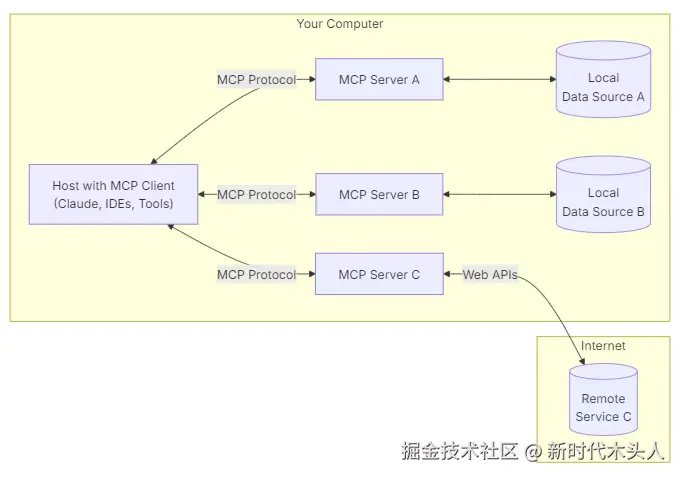 Your Computer

MCP Protocol

MCP Server A

Local
Data Source A

Host with MCP Client
(Claude, IDEs, Tools)

MCP Protocol

MCP Server B

Local
Data Source B

MCP Protocol

MCP Server C

Web APIs

Internet

Remote
Service C

掘金技术社区 @ 新时代木头人